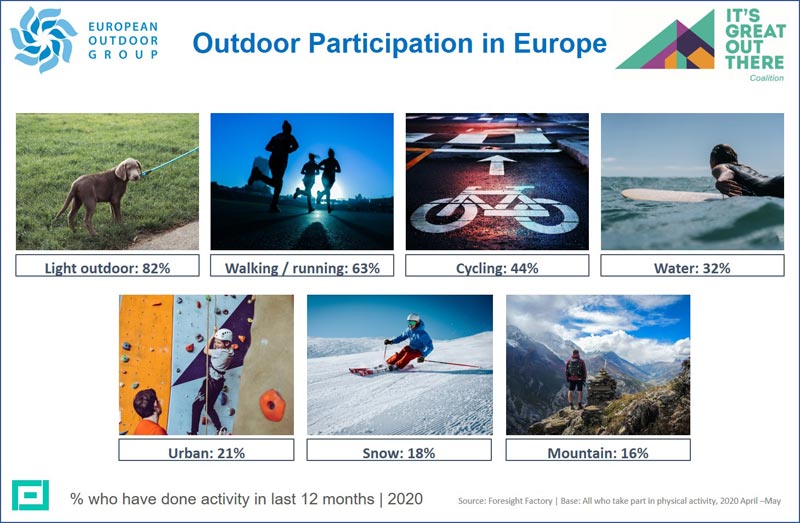 EUROPEAN OUTDOOR GROUP

Outdoor Participation in Europe

IT'S GREAT OUT THERE Coalition

Light outdoor: 82%

Walking / running: 63%

Cycling: 44%

Water: 32%

Urban: 21%

Snow: 18%

Mountain: 16%

% who have done activity in last 12 months | 2020

Source: Foresight Factory | Base: All who take part in physical activity, 2020 April –May